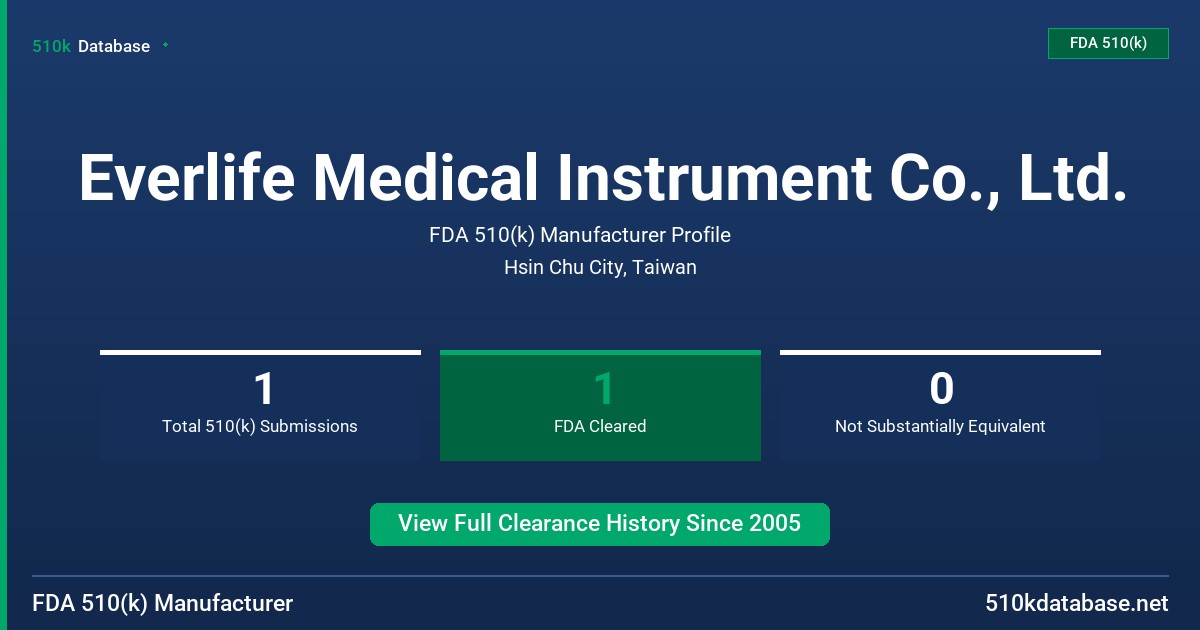 510k Database

FDA 510(k)

Everlife Medical Instrument Co., Ltd.

FDA 510(k) Manufacturer Profile

Hsin Chu City, Taiwan

1
Total 510(k) Submissions

1
FDA Cleared

0
Not Substantially Equivalent

View Full Clearance History Since 2005

FDA 510(k) Manufacturer

510kdatabase.net